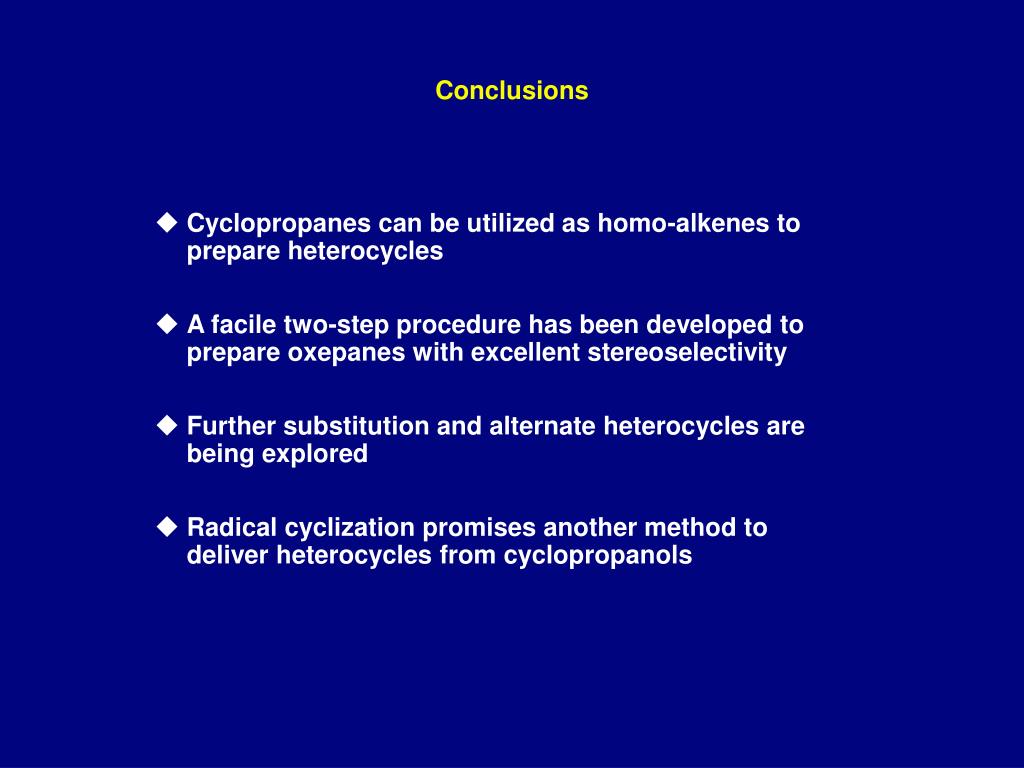 Conclusions

◆ Cyclopropanes can be utilized as homo-alkenes to prepare heterocycles

◆ A facile two-step procedure has been developed to prepare oxepanes with excellent stereoselectivity

◆ Further substitution and alternate heterocycles are being explored

◆ Radical cyclization promises another method to deliver heterocycles from cyclopropanols